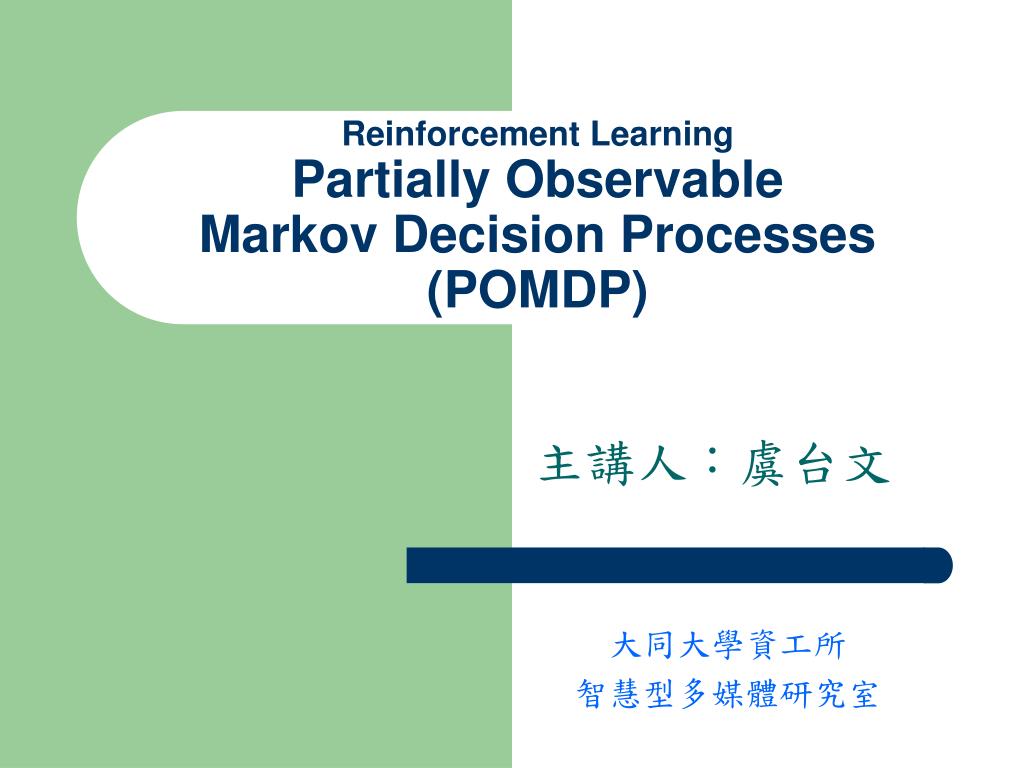 Reinforcement Learning
Partially Observable Markov Decision Processes (POMDP)

主講人：虞台文

大同大學資工所
智慧型多媒體研究室